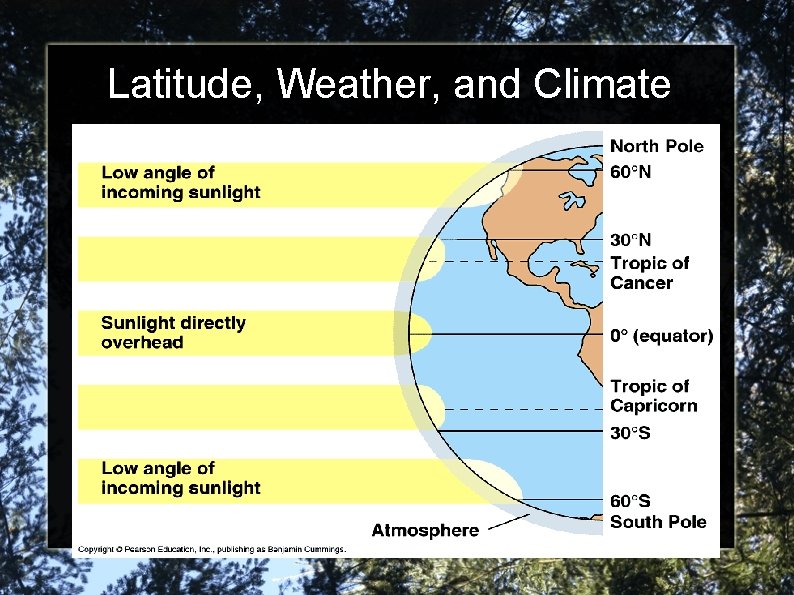 Latitude, Weather, and Climate

Low angle of incoming sunlight

Sunlight directly overhead

Low angle of incoming sunlight

North Pole

60°N

30°N

Tropic of Cancer

0° (equator)

Tropic of Capricorn

30°S

60°S

South Pole

Atmosphere

Copyright © Pearson Education, Inc., publishing as Benjamin Cummings.